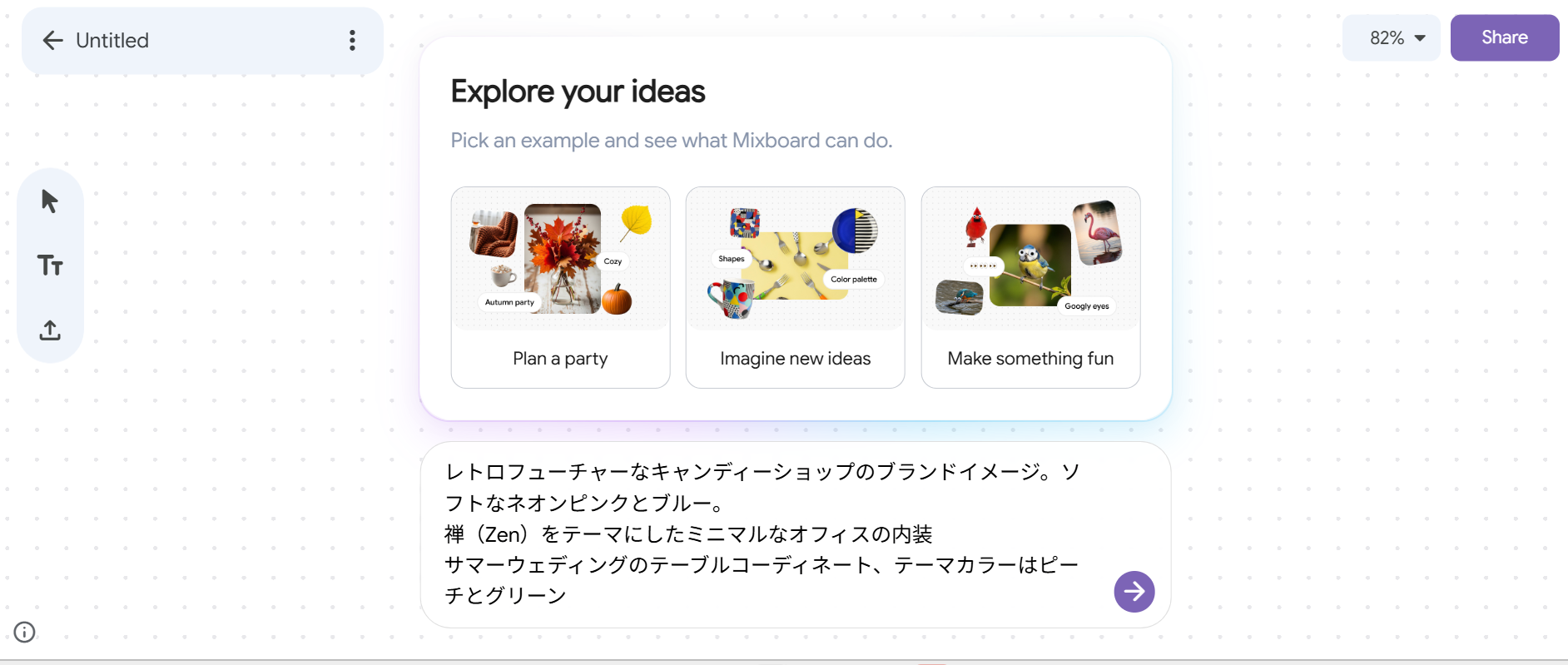 Untitled

82%

Share

Explore your ideas

Pick an example and see what Mixboard can do.

Cozy

Autumn party

Plan a party

Shapes

Color palette

Imagine new ideas

Googly eyes

Make something fun

レトロフューチャーなキャンディーショップのブランドイメージ。ソフトなネオンピンクとブルー。
禅（Zen）をテーマにしたミニマルなオフィスの内装
サマーウェディングのテーブルコーディネート、テーマカラーはピーチとグリーン